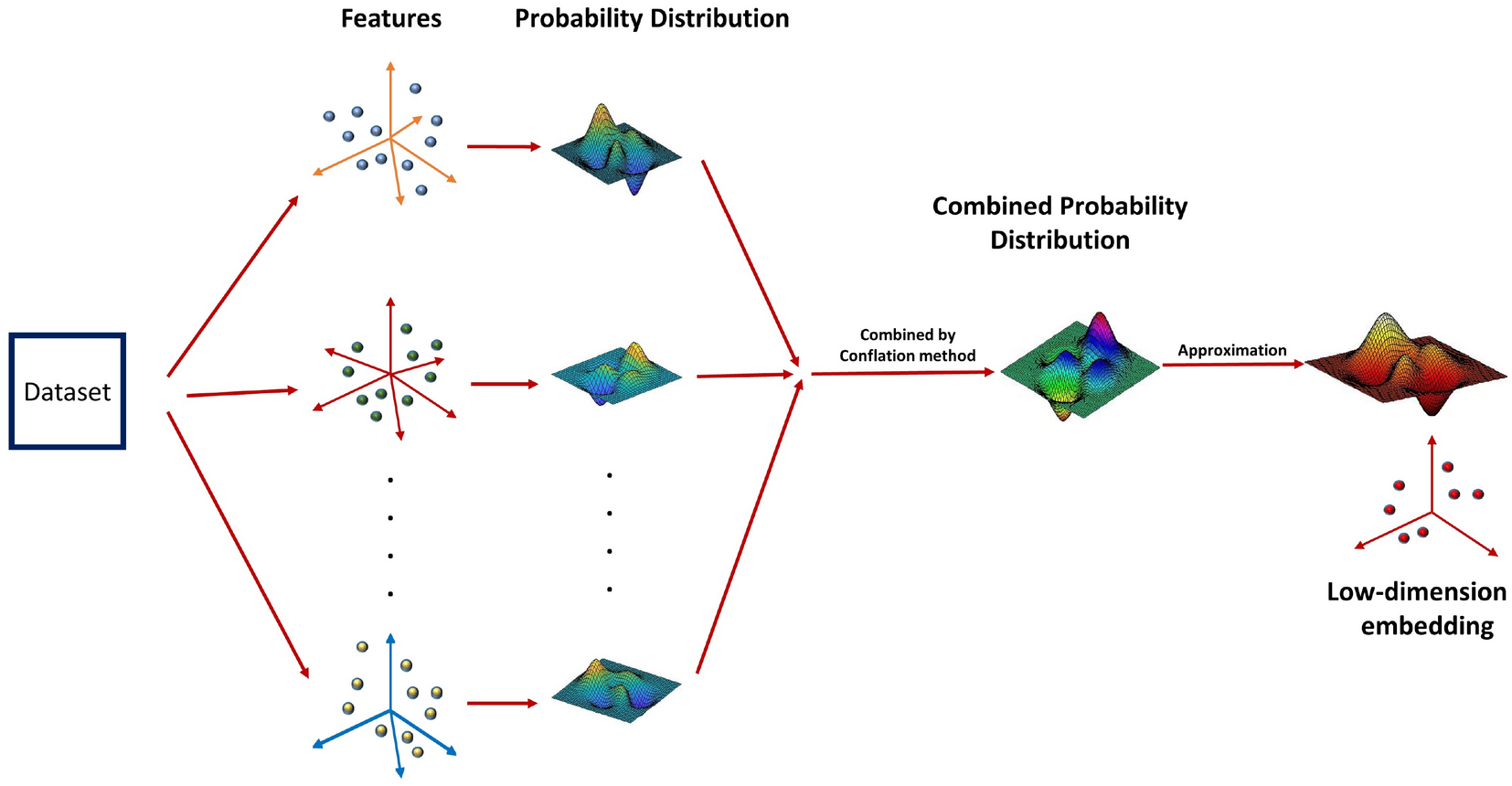 Features

Probability Distribution

Dataset

Combined Probability Distribution

Combined by Conflation method

Approximation

Low-dimension embedding